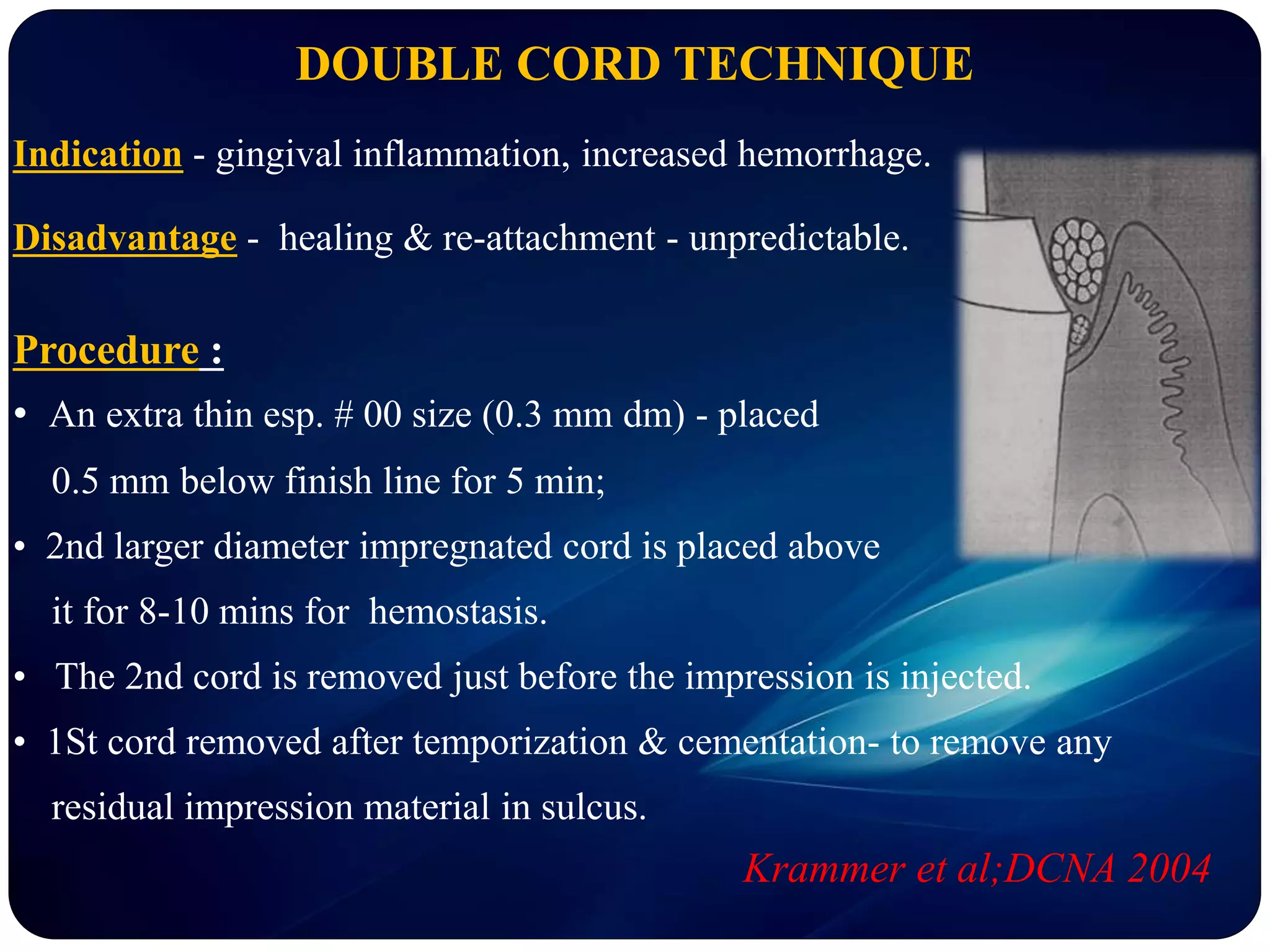 DOUBLE CORD TECHNIQUE

Indication - gingival inflammation, increased hemorrhage.

Disadvantage - healing & re-attachment - unpredictable.

Procedure :

• An extra thin esp. # 00 size (0.3 mm dm) - placed 0.5 mm below finish line for 5 min;

• 2nd larger diameter impregnated cord is placed above it for 8-10 mins for hemostasis.

• The 2nd cord is removed just before the impression is injected.

• 1St cord removed after temporization & cementation- to remove any residual impression material in sulcus.

Krammer et al;DCNA 2004